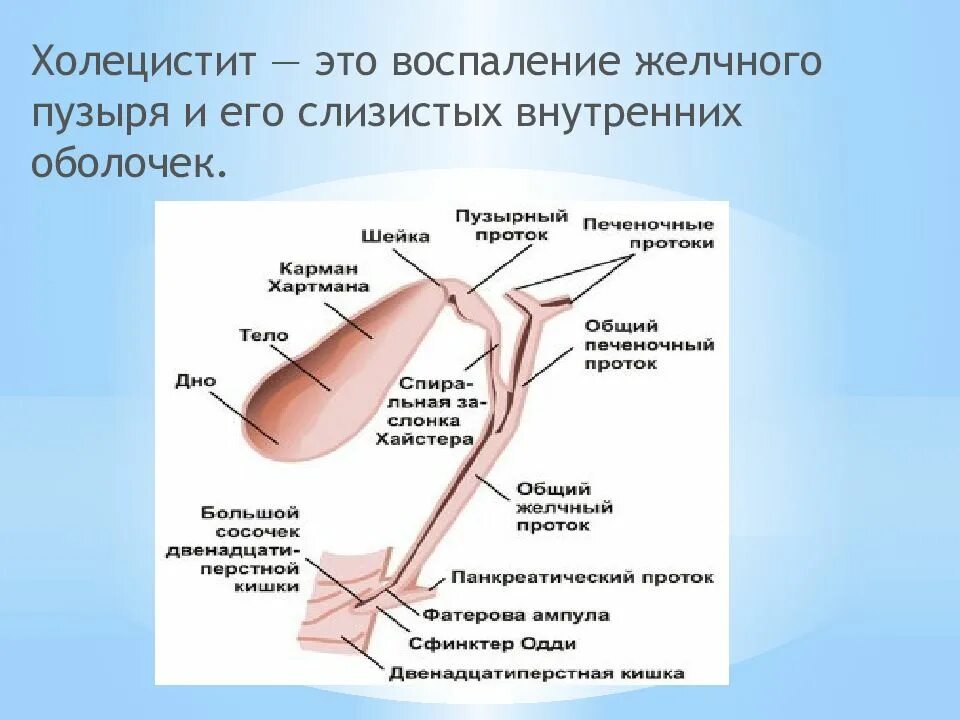 Холецистит — это воспаление желчного пузыря и его слизистых внутренних оболочек.

Шейка
Пузырный проток
Печеночные протоки
Карман Хартмана
Тело
Дно
Общий печеночный проток
Спиральная заслонка Хайстера
Общий желчный проток
Большой сосочек двенадцатиперстной кишки
Панкреатический проток
Фатерова ампула
Сфинктер Одди
Двенадцатиперстная кишка